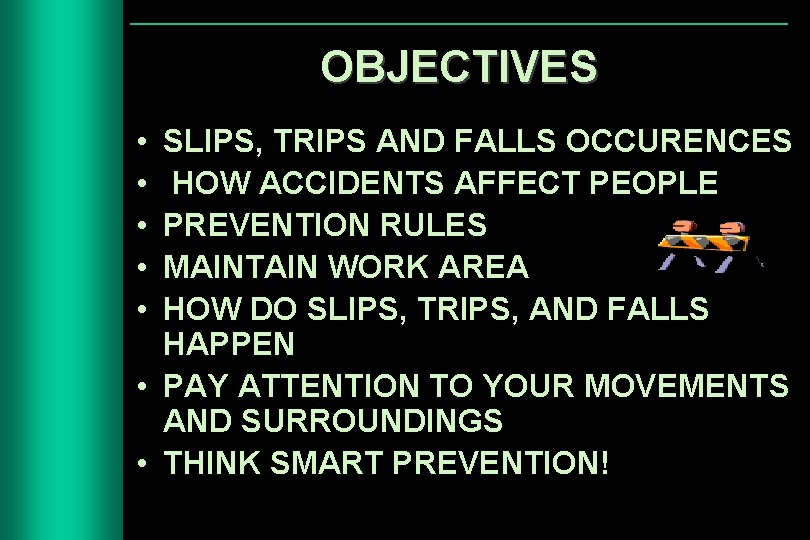 OBJECTIVES

• SLIPS, TRIPS AND FALLS OCCURENCES
• HOW ACCIDENTS AFFECT PEOPLE
• PREVENTION RULES
• MAINTAIN WORK AREA
• HOW DO SLIPS, TRIPS, AND FALLS HAPPEN
• PAY ATTENTION TO YOUR MOVEMENTS AND SURROUNDINGS
• THINK SMART PREVENTION!